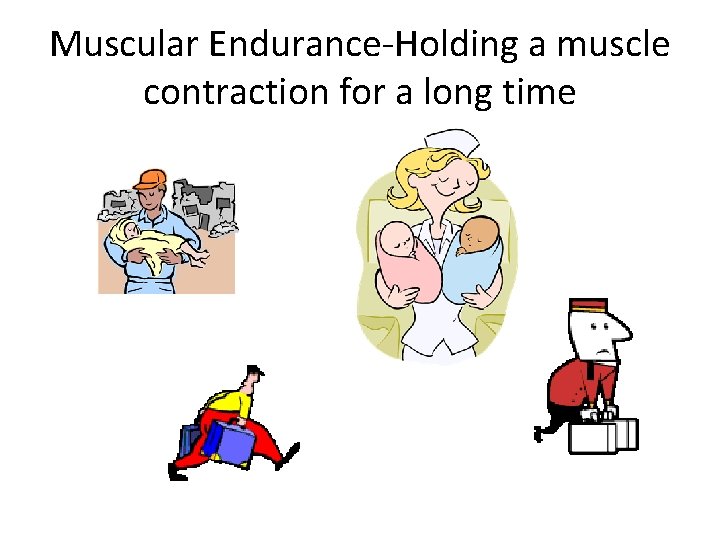 Muscular Endurance-Holding a muscle contraction for a long time